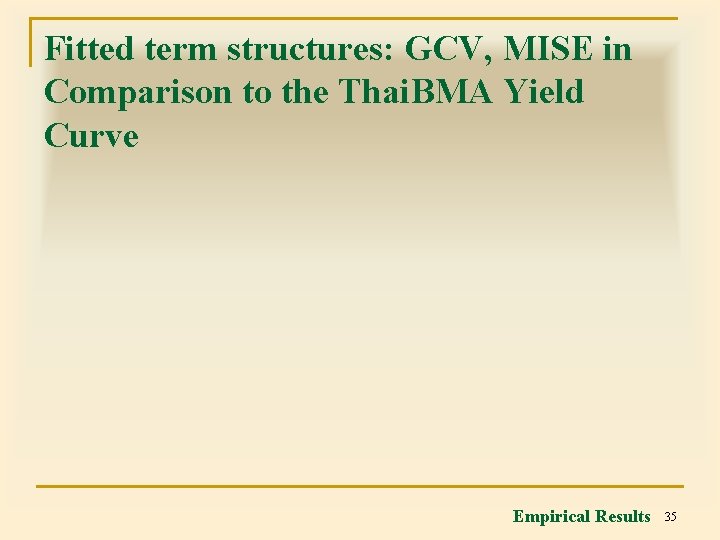 Fitted term structures: GCV, MISE in Comparison to the ThaiBMA Yield Curve

Empirical Results 35